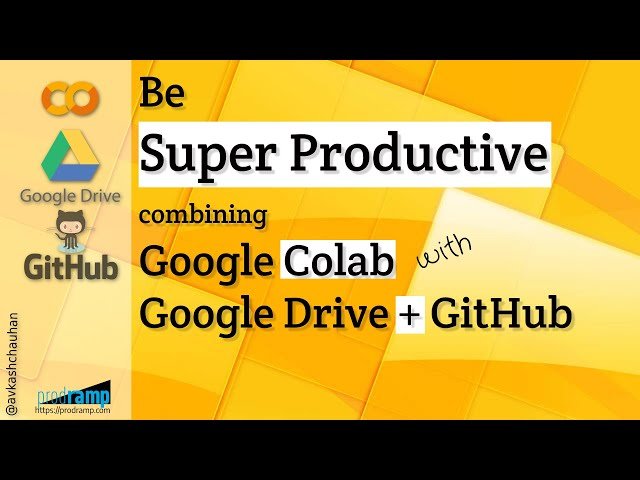 CO

Google Drive

GitHub

@avkashchauhan

prodramp
https://prodramp.com

Be
Super Productive
combining
Google Colab with
Google Drive + GitHub